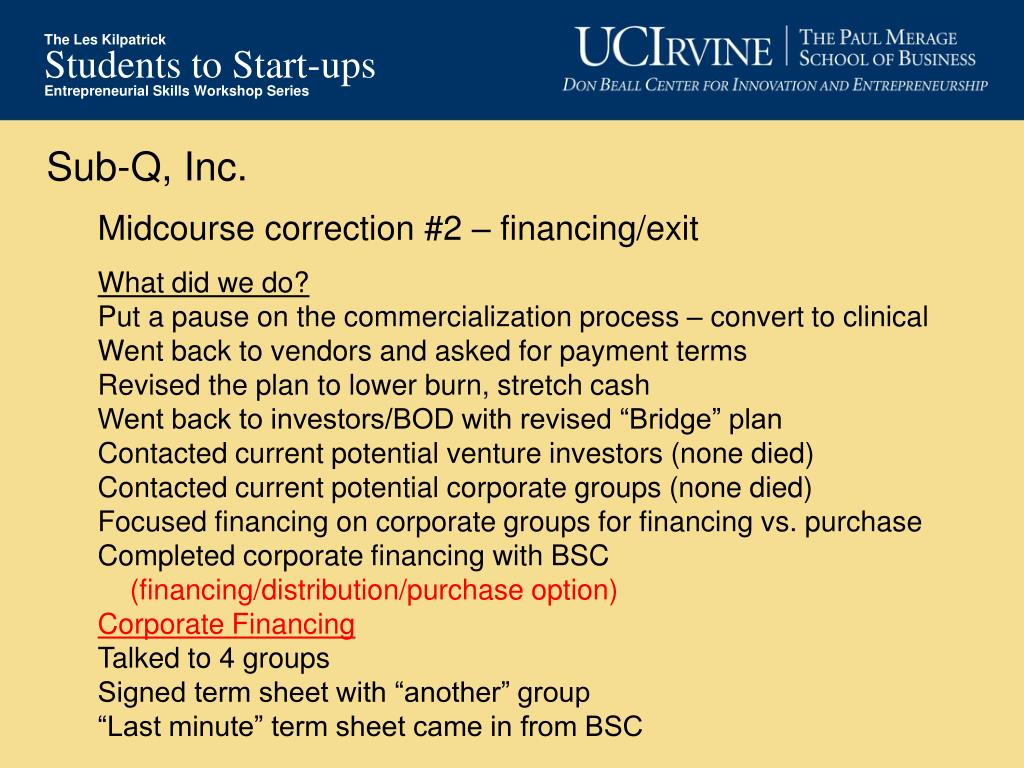 The Les Kilpatrick
Students to Start-ups
Entrepreneurial Skills Workshop Series

UCIRVINE | THE PAUL MERAGE SCHOOL OF BUSINESS
DON BEALL CENTER FOR INNOVATION AND ENTREPRENEURSHIP

Sub-Q, Inc.

Midcourse correction #2 – financing/exit

What did we do?
Put a pause on the commercialization process – convert to clinical
Went back to vendors and asked for payment terms
Revised the plan to lower burn, stretch cash
Went back to investors/BOD with revised “Bridge” plan
Contacted current potential venture investors (none died)
Contacted current potential corporate groups (none died)
Focused financing on corporate groups for financing vs. purchase
Completed corporate financing with BSC
(financing/distribution/purchase option)
Corporate Financing
Talked to 4 groups
Signed term sheet with “another” group
“Last minute” term sheet came in from BSC